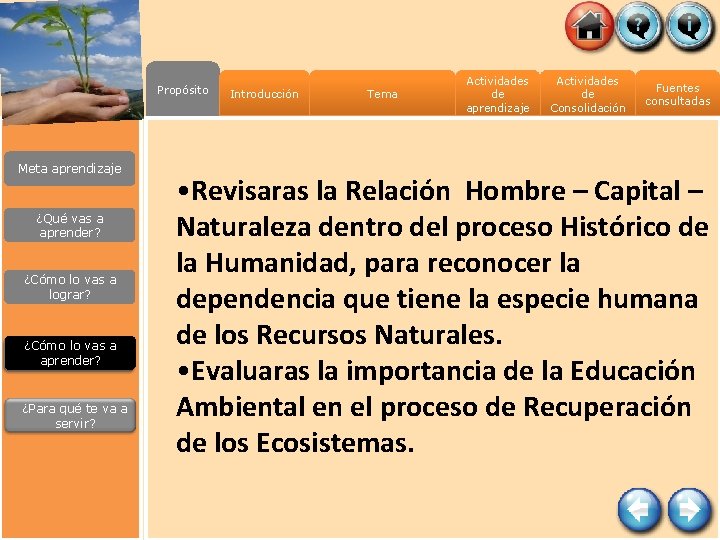 Propósito
Introducción
Tema
Actividades de aprendizaje
Actividades de Consolidación
Fuentes consultadas

Meta aprendizaje
¿Qué vas a aprender?
¿Cómo lo vas a lograr?
¿Cómo lo vas a aprender?
¿Para qué te va a servir?

•Revisaras la Relación Hombre – Capital – Naturaleza dentro del proceso Histórico de la Humanidad, para reconocer la dependencia que tiene la especie humana de los Recursos Naturales.
•Evaluaras la importancia de la Educación Ambiental en el proceso de Recuperación de los Ecosistemas.